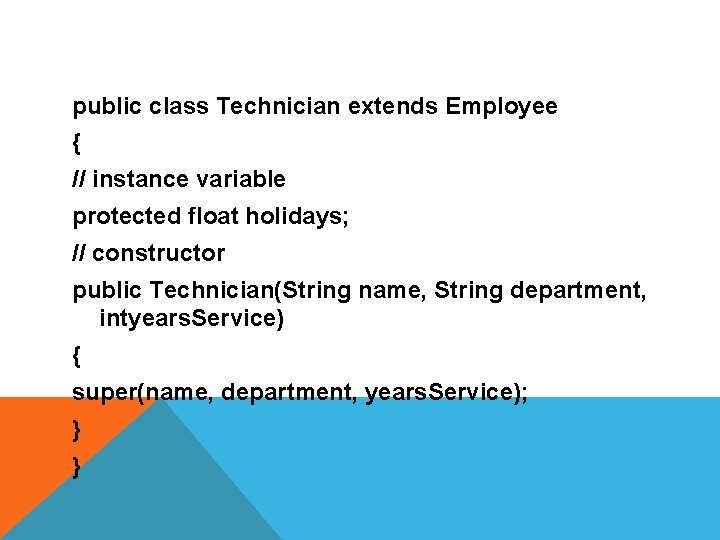 public class Technician extends Employee
{
// instance variable
protected float holidays;
// constructor
public Technician(String name, String department, intyearsService)
{
super(name, department, yearsService);
}
}